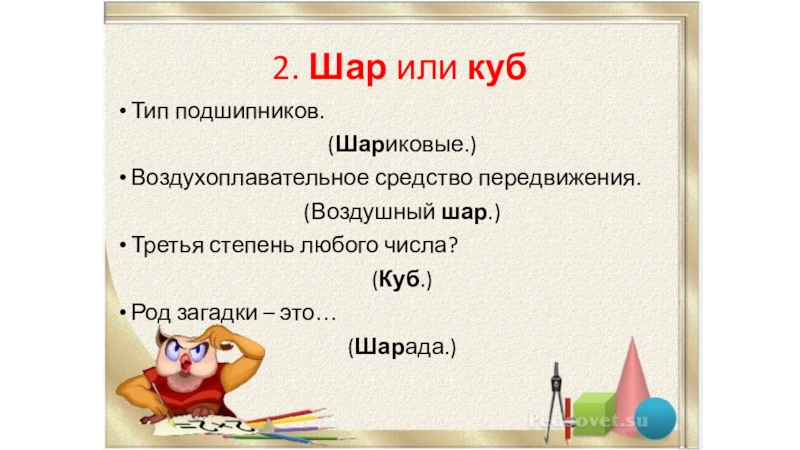 2. Шар или куб

• Тип подшипников.

(Шариковые.)

• Воздухоплавательное средство передвижения.

(Воздушный шар.)

• Третья степень любого числа?

(Куб.)

• Род загадки – это…

(Шарада.)

Pedsovet.su